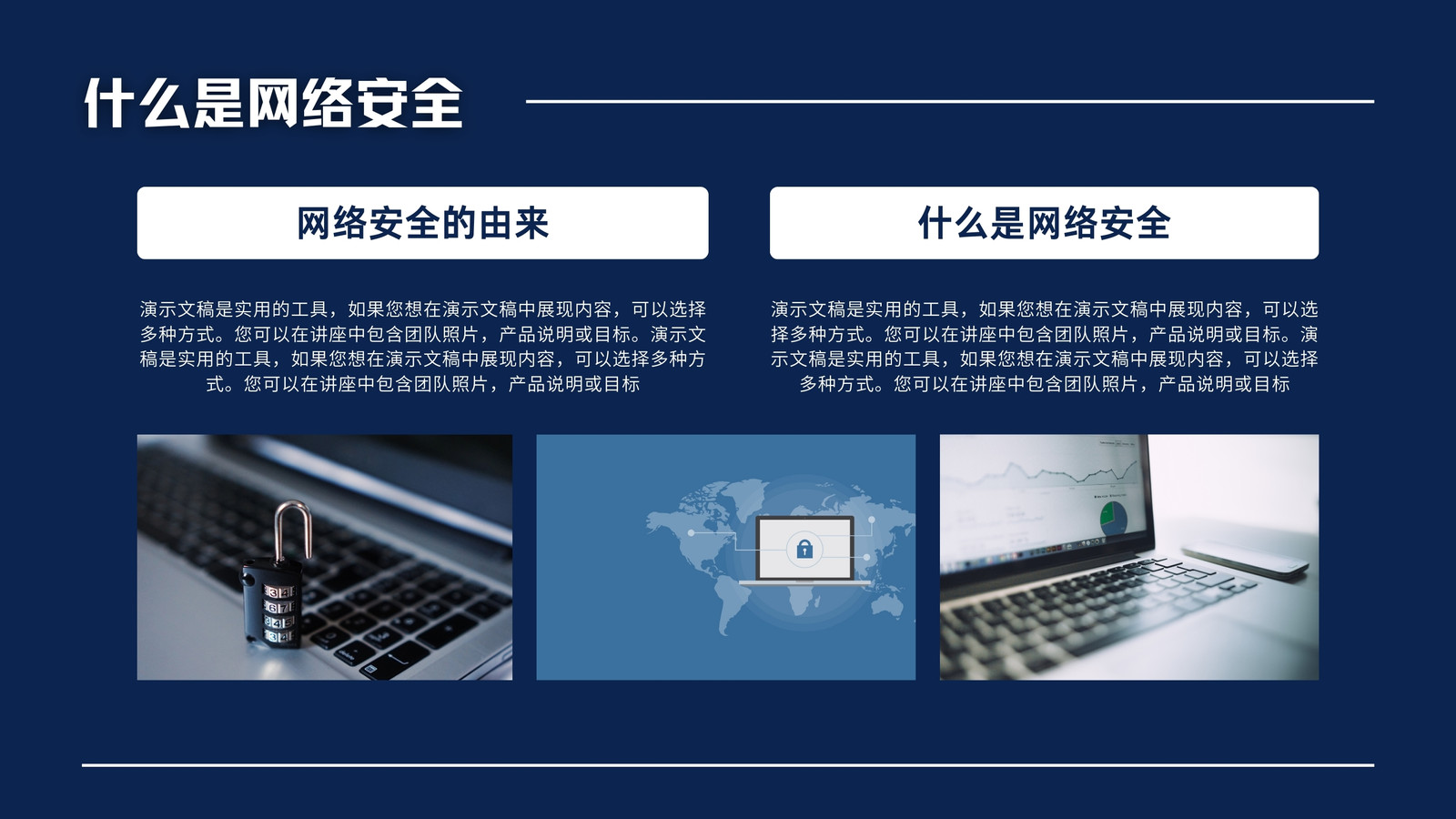 什么是网络安全

网络安全的由来

演示文稿是实用的工具，如果您想在演示文稿中展现内容，可以选择多种方式。您可以在讲座中包含团队照片，产品说明或目标。演示文稿是实用的工具，如果您想在演示文稿中展现内容，可以选择多种方式。您可以在讲座中包含团队照片，产品说明或目标

什么是网络安全

演示文稿是实用的工具，如果您想在演示文稿中展现内容，可以选择多种方式。您可以在讲座中包含团队照片，产品说明或目标。演示文稿是实用的工具，如果您想在演示文稿中展现内容，可以选择多种方式。您可以在讲座中包含团队照片，产品说明或目标